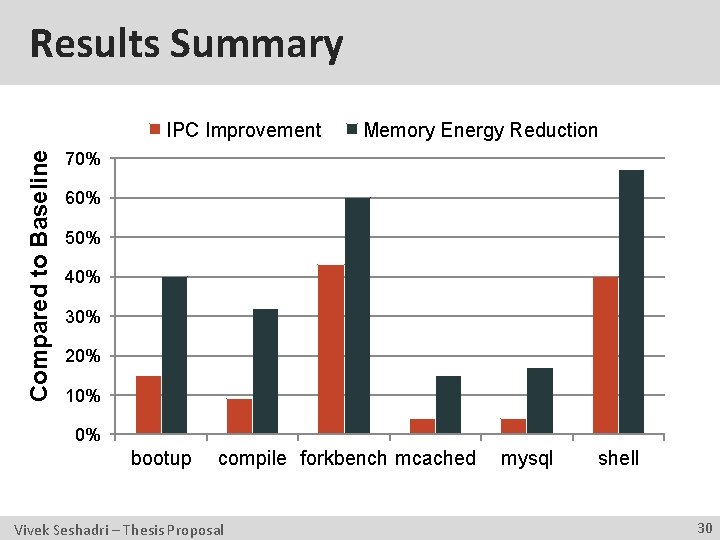 Results Summary

IPC Improvement
Memory Energy Reduction

Compared to Baseline

70%
60%
50%
40%
30%
20%
10%
0%

bootup
compile
forkbench
mcached
mysql
shell

Vivek Seshadri – Thesis Proposal

30